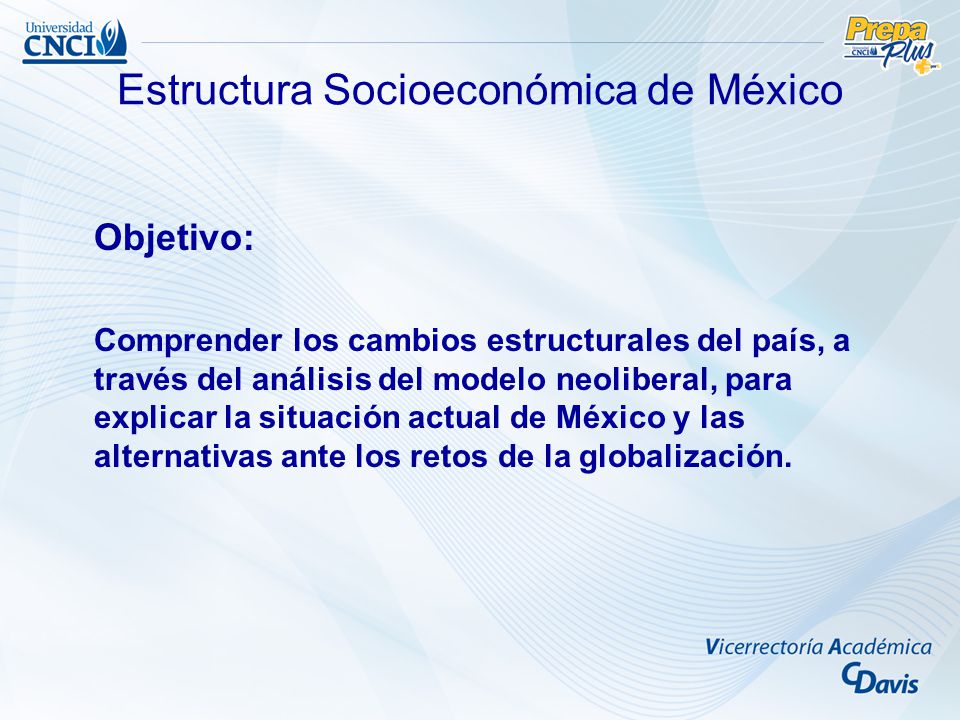 Universidad CNCI

Prepa Plus CNCI

Estructura Socioeconómica de México

Objetivo:

Comprender los cambios estructurales del país, a través del análisis del modelo neoliberal, para explicar la situación actual de México y las alternativas ante los retos de la globalización.

Vicerrectoría Académica
CDavis